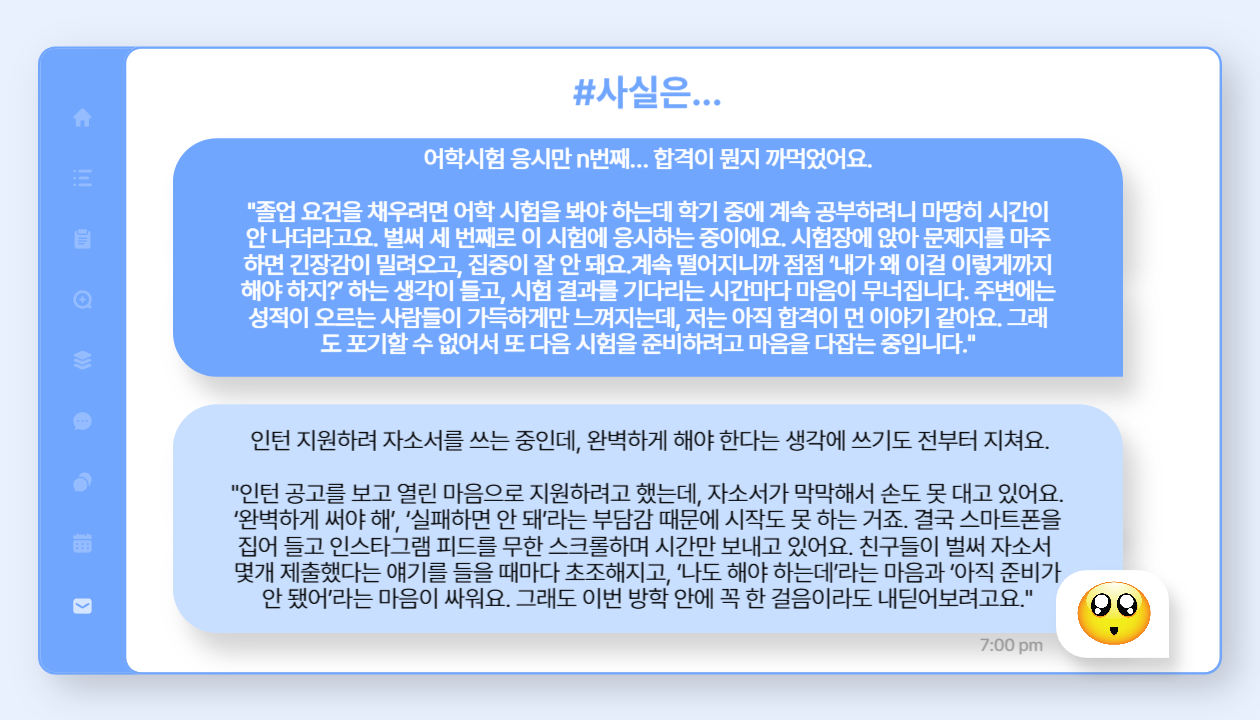 #사실은…

어학시험 응시만 n번째… 합격이 뭔지 까먹었어요.

"졸업 요건을 채우려면 어학 시험을 봐야 하는데 학기 중에 계속 공부하려니 마땅히 시간이 안 나더라고요. 벌써 세 번째로 이 시험에 응시하는 중이에요. 시험장에 앉아 문제지를 마주하면 긴장감이 밀려오고, 집중이 잘 안 돼요.계속 떨어지니까 점점 '내가 왜 이걸 이렇게까지 해야 하지?' 하는 생각이 들고, 시험 결과를 기다리는 시간마다 마음이 무너집니다. 주변에는 성적이 오르는 사람들이 가득하게만 느껴지는데, 저는 아직 합격이 먼 이야기 같아요. 그래도 포기할 수 없어서 또 다음 시험을 준비하려고 마음을 다잡는 중입니다."

인턴 지원하려 자소서를 쓰는 중인데, 완벽하게 해야 한다는 생각에 쓰기도 전부터 지쳐요.

"인턴 공고를 보고 열린 마음으로 지원하려고 했는데, 자소서가 막막해서 손도 못 대고 있어요. '완벽하게 써야 해', '실패하면 안 돼'라는 부담감 때문에 시작도 못 하는 거죠. 결국 스마트폰을 집어 들고 인스타그램 피드를 무한 스크롤하며 시간만 보내고 있어요. 친구들이 벌써 자소서 몇개 제출했다는 얘기를 들을 때마다 초조해지고, '나도 해야 하는데'라는 마음과 '아직 준비가 안 됐어'라는 마음이 싸워요. 그래도 이번 방학 안에 꼭 한 걸음이라도 내딛어보려고요."

7:00 pm